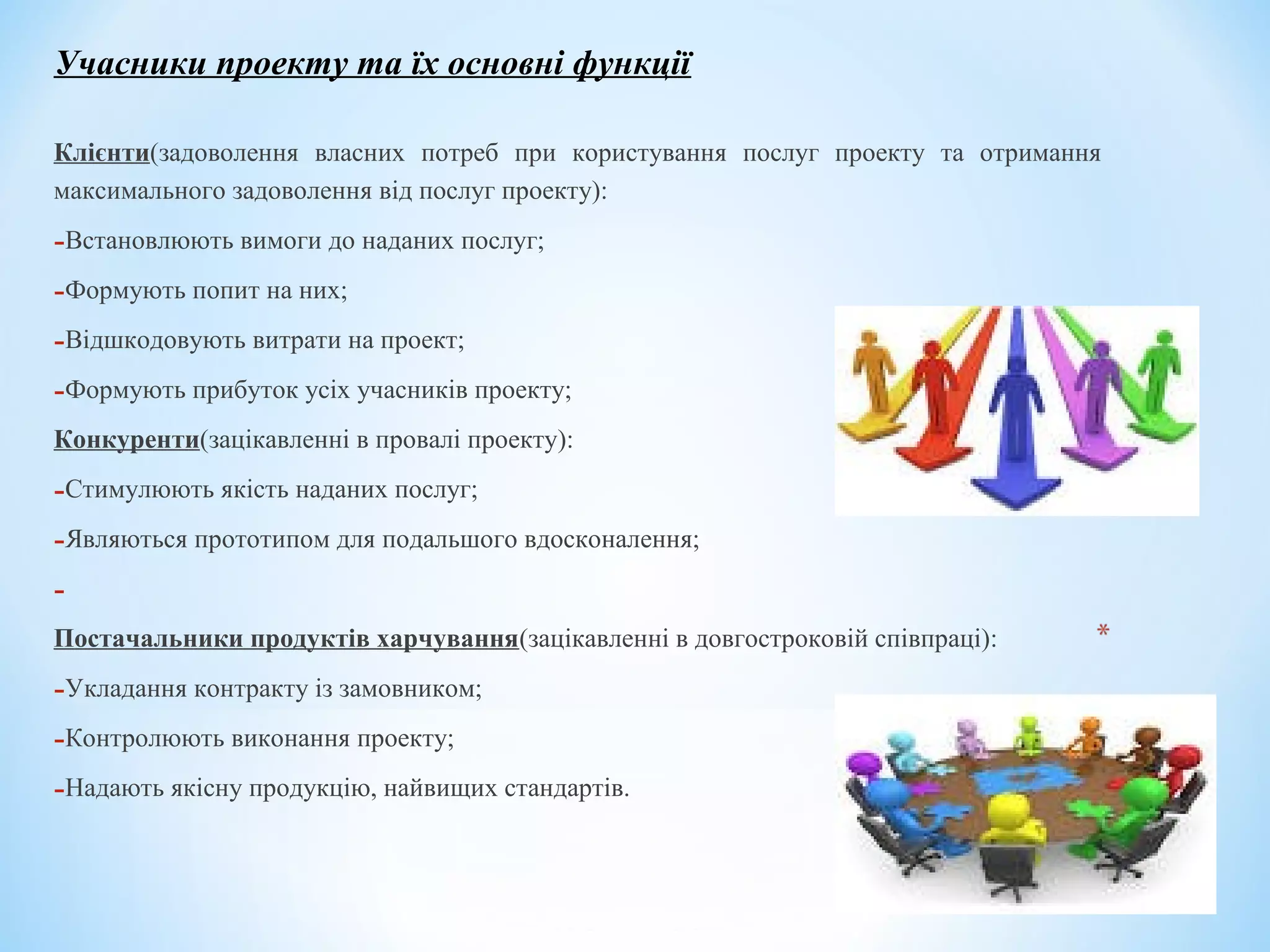 Учасники проекту та їх основні функції

Клієнти(задоволення власних потреб при користування послуг проекту та отримання максимального задоволення від послуг проекту):

-Встановлюють вимоги до наданих послуг;

-Формують попит на них;

-Відшкодовують витрати на проект;

-Формують прибуток усіх учасників проекту;

Конкуренти(зацікавленні в провалі проекту):

-Стимулюють якість наданих послуг;

-Являються прототипом для подальшого вдосконалення;

-

Постачальники продуктів харчування(зацікавленні в довгостроковій співпраці):

*

-Укладання контракту із замовником;

-Контролюють виконання проекту;

-Надають якісну продукцію, найвищих стандартів.